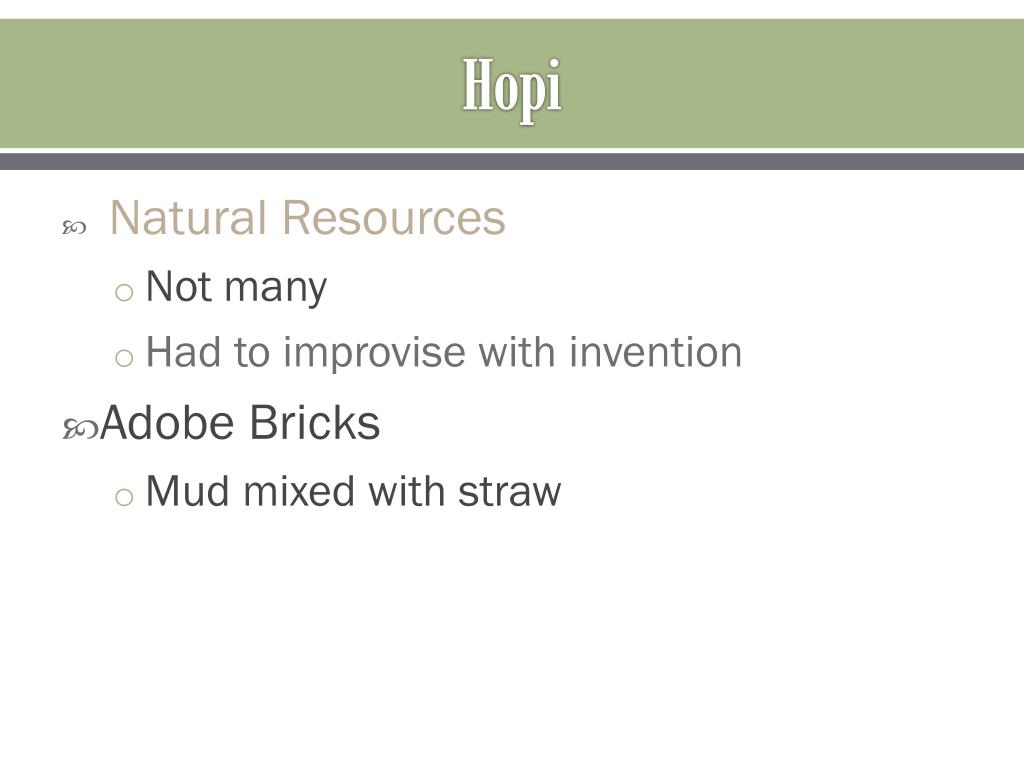 Hopi

Natural Resources

Not many

Had to improvise with invention

Adobe Bricks

Mud mixed with straw